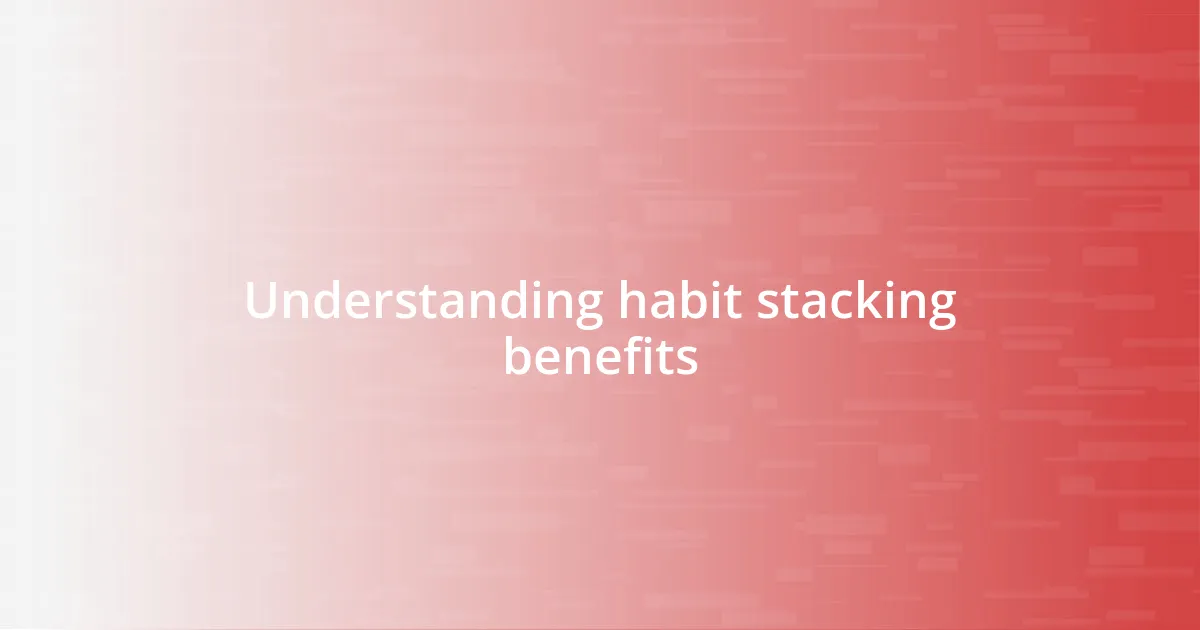 Understanding habit stacking benefits